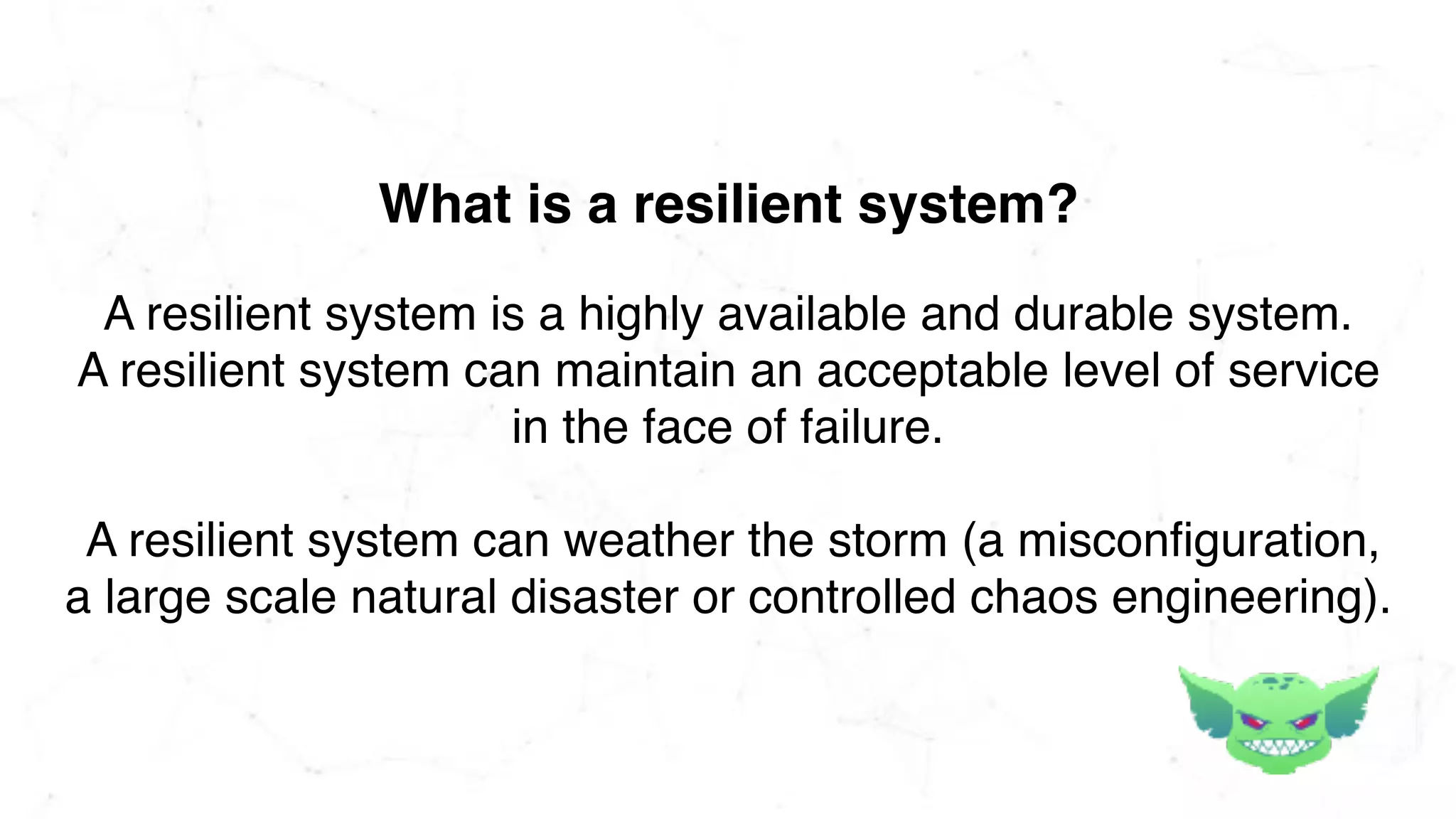 What is a resilient system?

A resilient system is a highly available and durable system. A resilient system can maintain an acceptable level of service in the face of failure.

A resilient system can weather the storm (a misconfiguration, a large scale natural disaster or controlled chaos engineering).